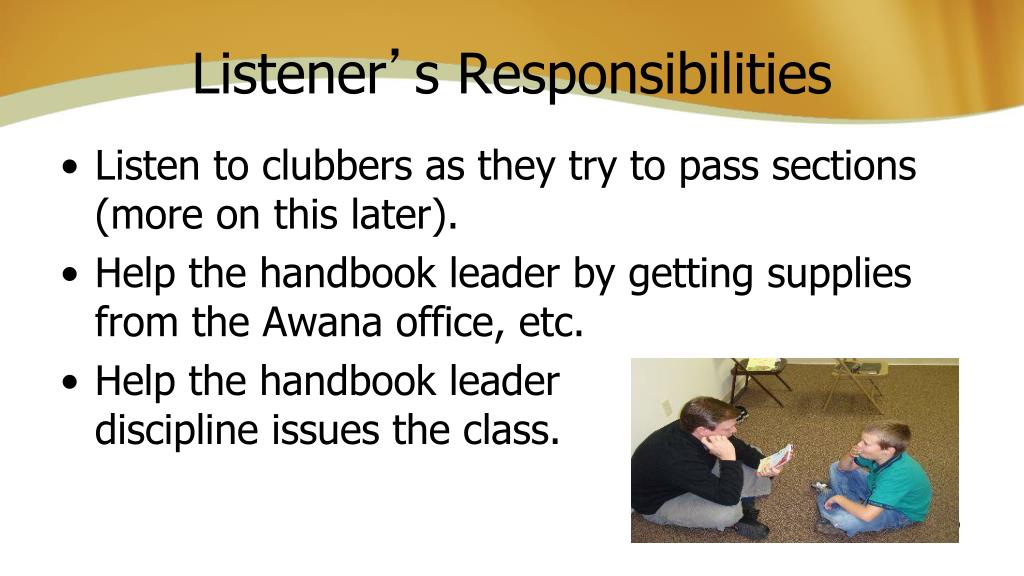 Listener's Responsibilities

• Listen to clubbers as they try to pass sections (more on this later).

• Help the handbook leader by getting supplies from the Awana office, etc.

• Help the handbook leader discipline issues the class.